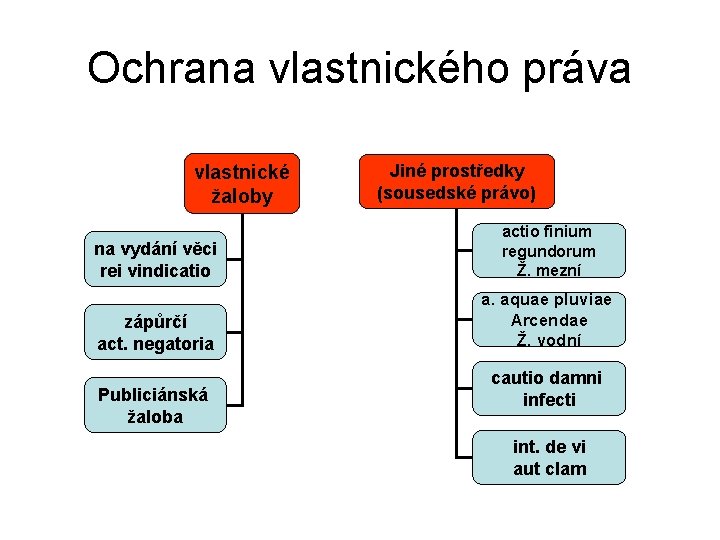 Ochrana vlastnického práva

vlastnické žaloby

na vydání věci rei vindicatio

zápůrčí act. negatoria

Publiciánská žaloba

Jiné prostředky (sousedské právo)

actio finium regundorum Ž. mezní

a. aquae pluviae Arcendae Ž. vodní

cautio damni infecti

int. de vi aut clam